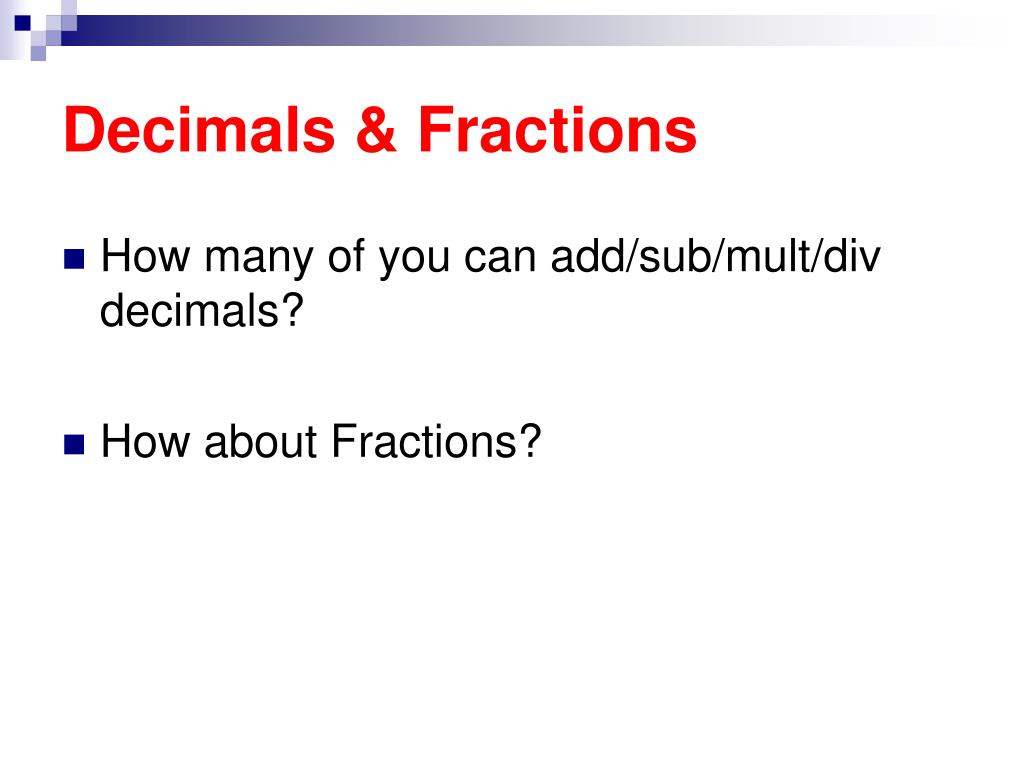 Decimals & Fractions

How many of you can add/sub/mult/div decimals?

How about Fractions?